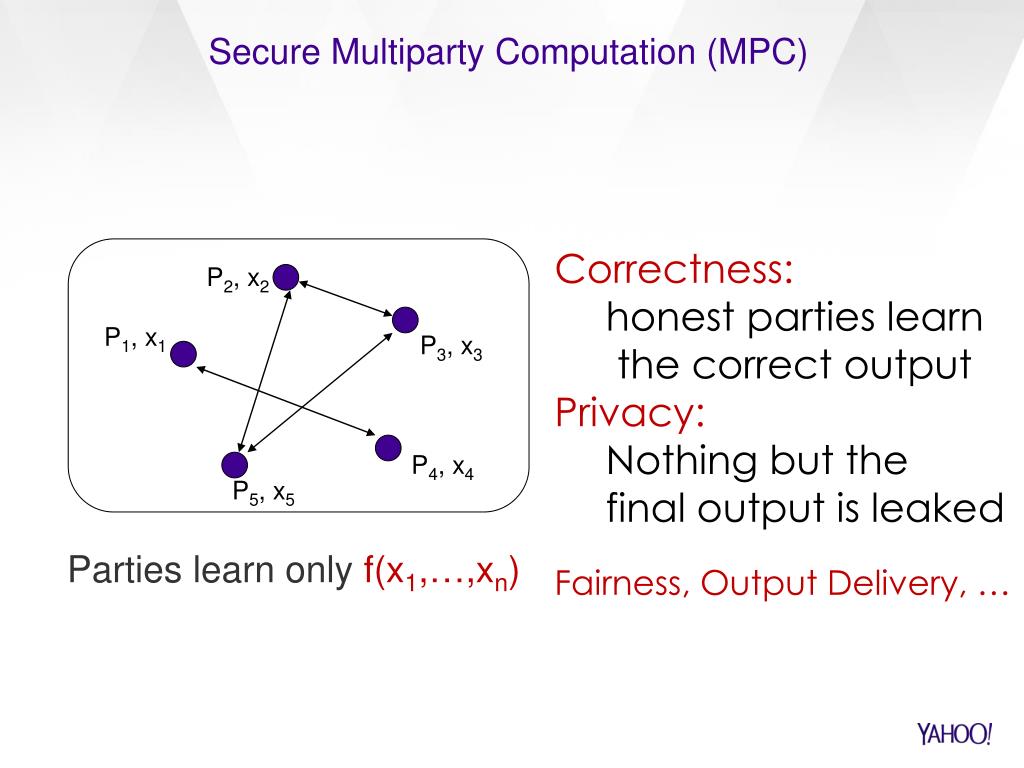 Secure Multiparty Computation (MPC)

$P_2$, $x_2$

$P_1$, $x_1$

$P_3$, $x_3$

$P_4$, $x_4$

$P_5$, $x_5$

Parties learn only $f(x_1,\ldots,x_n)$

Correctness:
honest parties learn the correct output

Privacy:
Nothing but the final output is leaked

Fairness, Output Delivery, …

YAHOO!